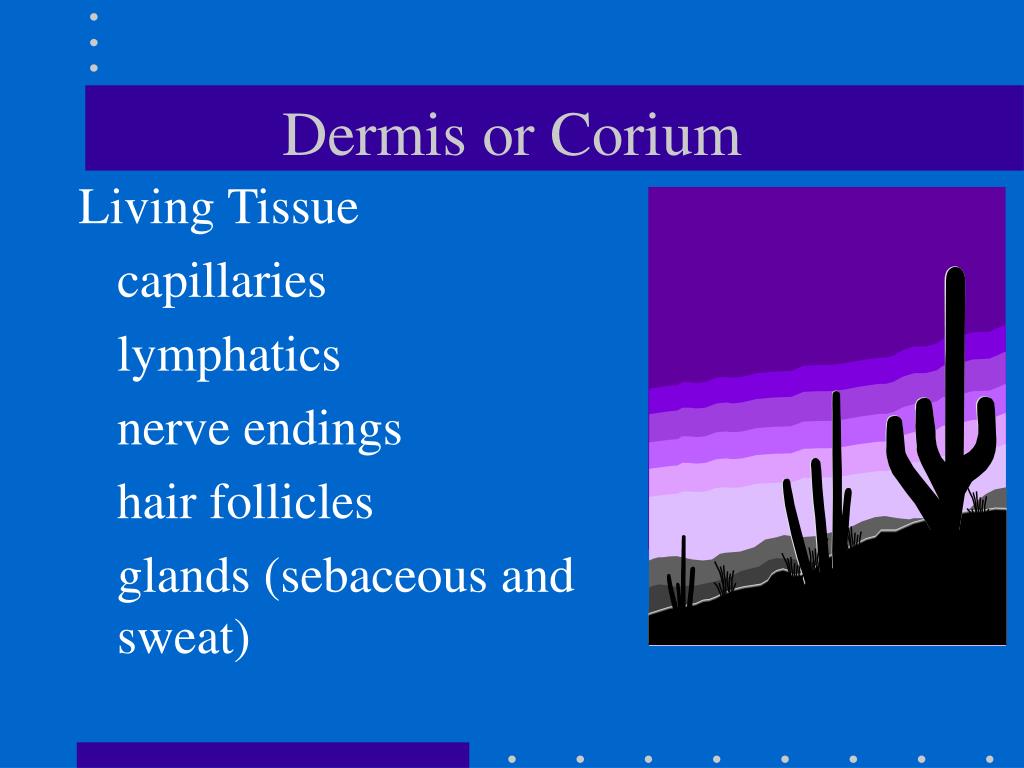 Dermis or Corium

Living Tissue

capillaries

lymphatics

nerve endings

hair follicles

glands (sebaceous and sweat)